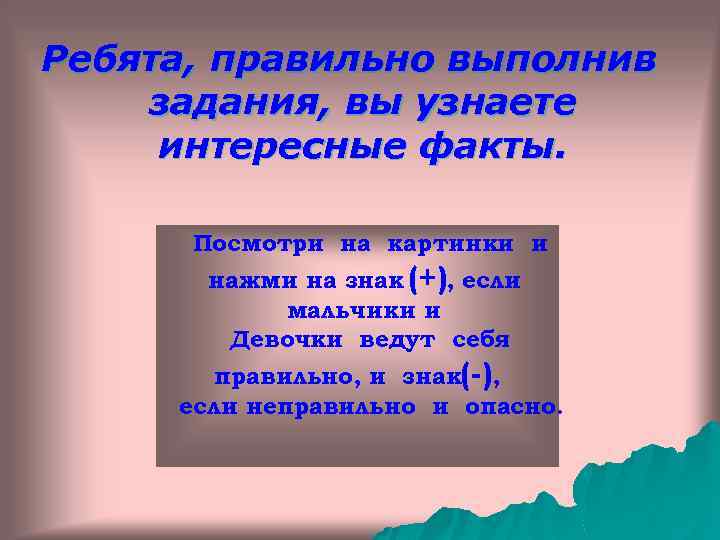 Ребята, правильно выполнив задания, вы узнаете интересные факты.

Посмотри на картинки и нажми на знак (+), если мальчики и Девочки ведут себя правильно, и знак(-), если неправильно и опасно.